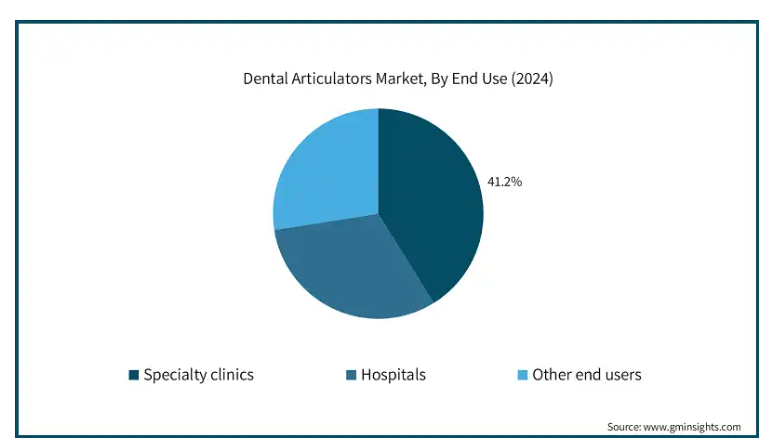 Dental Articulators Market, By End Use (2024)

41.2%

Specialty clinics
Hospitals
Other end users

Source: www.gminsights.com